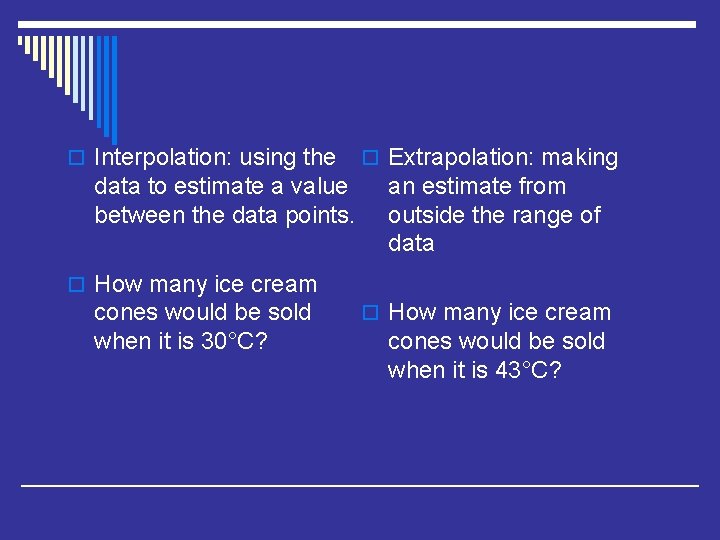 Interpolation: using the data to estimate a value between the data points.

How many ice cream cones would be sold when it is 30°C?

Extrapolation: making an estimate from outside the range of data

How many ice cream cones would be sold when it is 43°C?